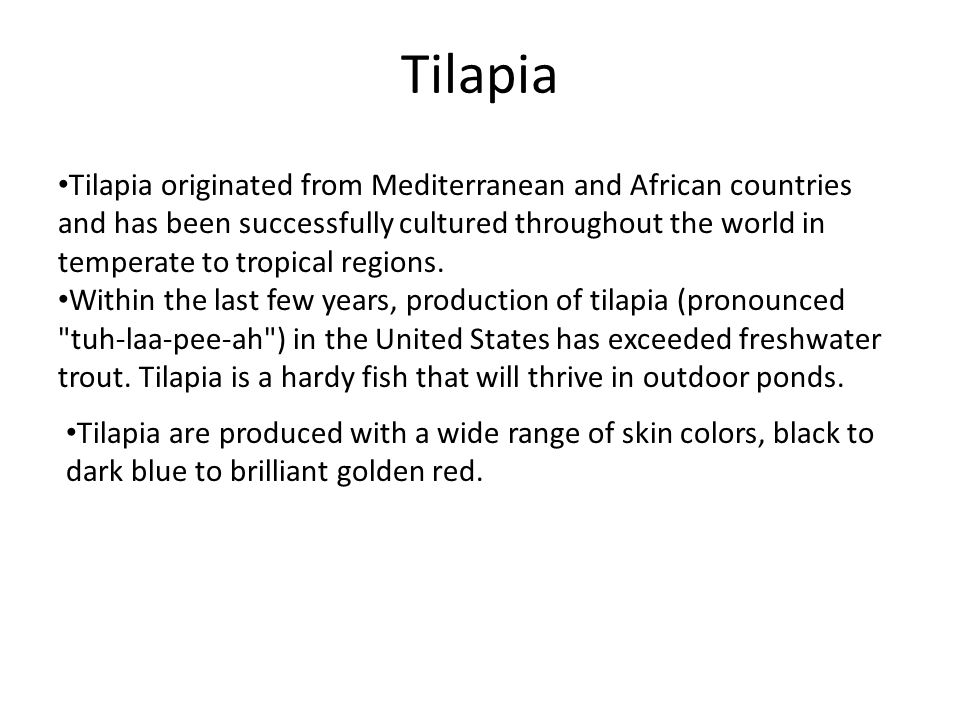 Tilapia

•Tilapia originated from Mediterranean and African countries and has been successfully cultured throughout the world in temperate to tropical regions.
•Within the last few years, production of tilapia (pronounced "tuh-laa-pee-ah") in the United States has exceeded freshwater trout. Tilapia is a hardy fish that will thrive in outdoor ponds.

•Tilapia are produced with a wide range of skin colors, black to dark blue to brilliant golden red.